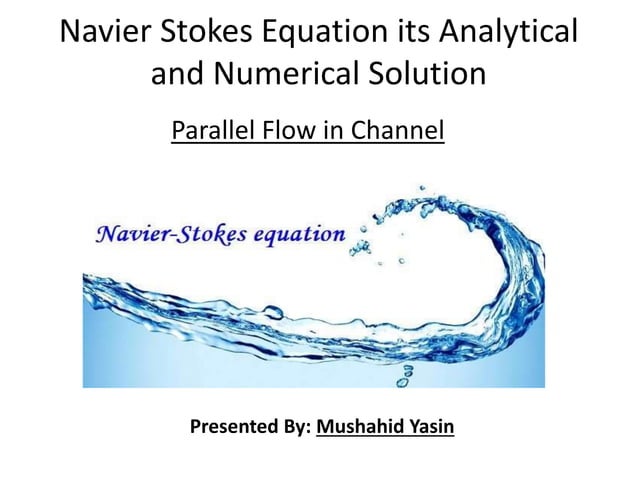 Navier Stokes Equation its Analytical and Numerical Solution

Parallel Flow in Channel

Navier-Stokes equation

Presented By: Mushahid Yasin